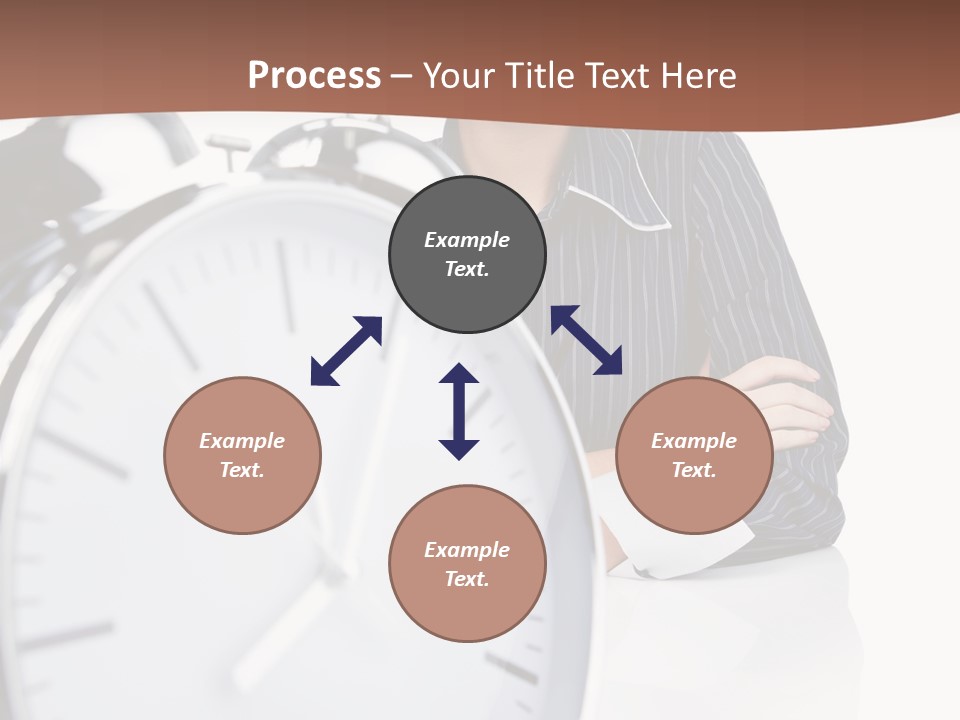 Process – Your Title Text Here

Example Text.

Example Text.

Example Text.

Example Text.